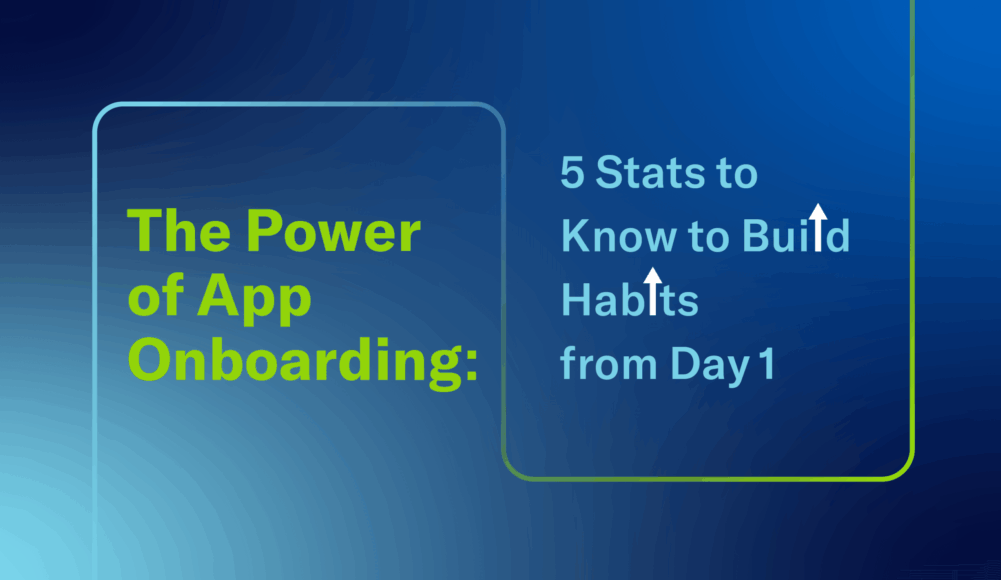 The Power of App Onboarding:

5 Stats to Know to Build Habits from Day 1